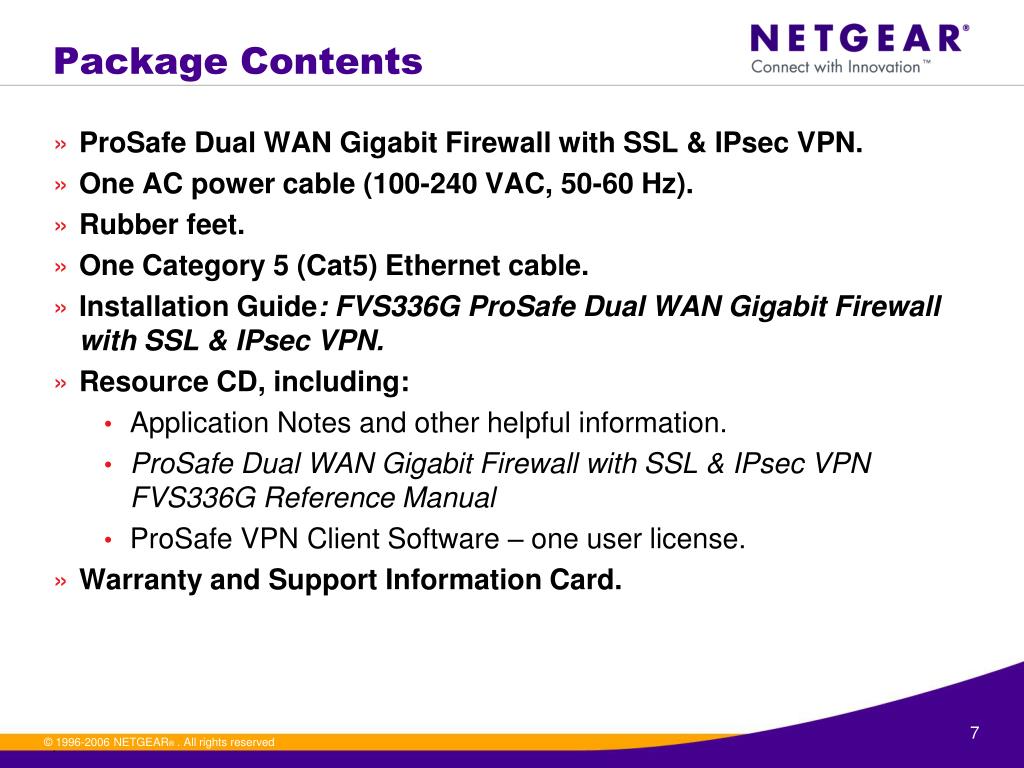 Package Contents

NETGEAR®
Connect with Innovation™

» ProSafe Dual WAN Gigabit Firewall with SSL & IPsec VPN.
» One AC power cable (100-240 VAC, 50-60 Hz).
» Rubber feet.
» One Category 5 (Cat5) Ethernet cable.
» Installation Guide: FVS336G ProSafe Dual WAN Gigabit Firewall with SSL & IPsec VPN.
» Resource CD, including:
• Application Notes and other helpful information.
• ProSafe Dual WAN Gigabit Firewall with SSL & IPsec VPN FVS336G Reference Manual
• ProSafe VPN Client Software – one user license.
» Warranty and Support Information Card.

© 1996-2006 NETGEAR® . All rights reserved

7